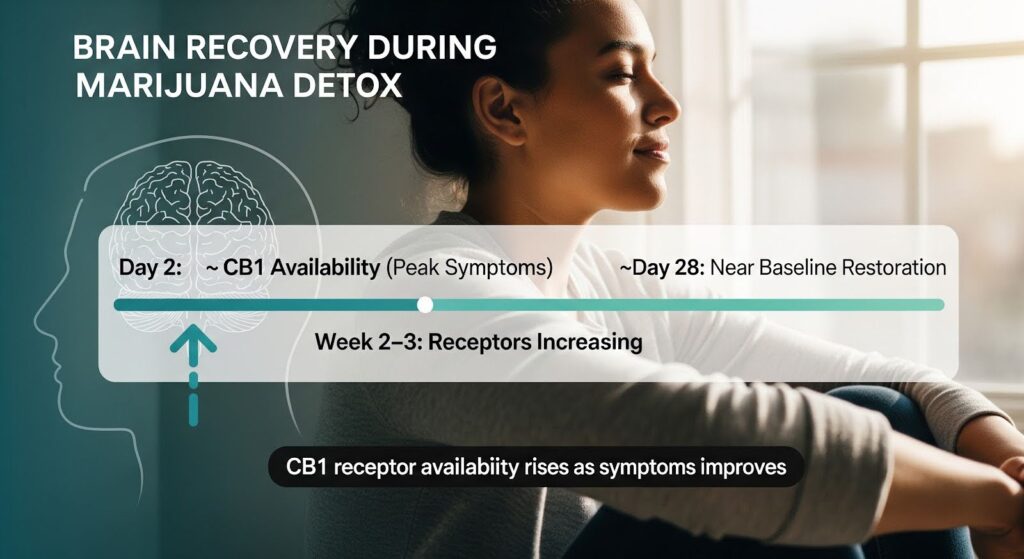 BRAIN RECOVERY DURING MARIJUANA DETOX

Day 2: ~ CB1 Availability (Peak Symptoms)

~Day 28: Near Baseline Restoration

Week 2–3: Receptors Increasing

CB1 receptor availabiity rises as symptoms improves